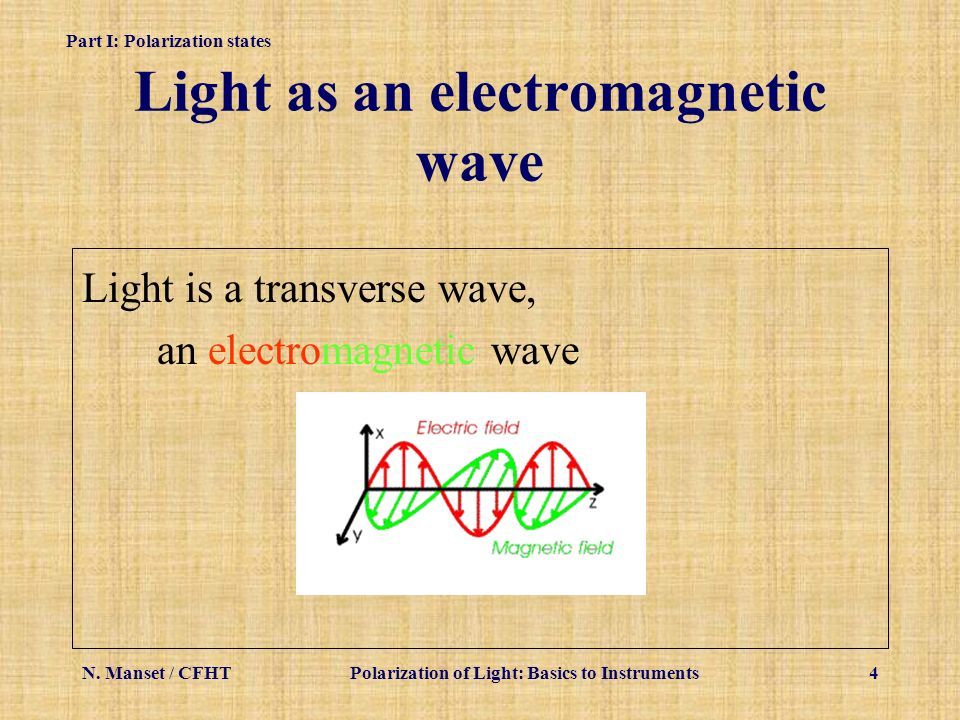 Part I: Polarization states

Light as an electromagnetic wave

Light is a transverse wave,

an electromagnetic wave

x

Electric field

z

y

Magnetic field

N. Manset / CFHT

Polarization of Light: Basics to Instruments

4